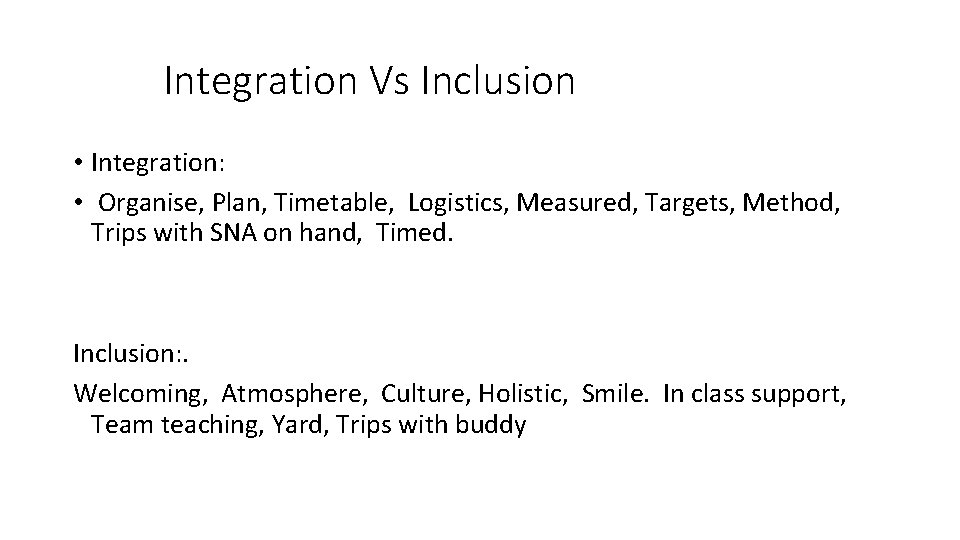 Integration Vs Inclusion

• Integration:
• Organise, Plan, Timetable, Logistics, Measured, Targets, Method, Trips with SNA on hand, Timed.

Inclusion:.
Welcoming, Atmosphere, Culture, Holistic, Smile. In class support, Team teaching, Yard, Trips with buddy